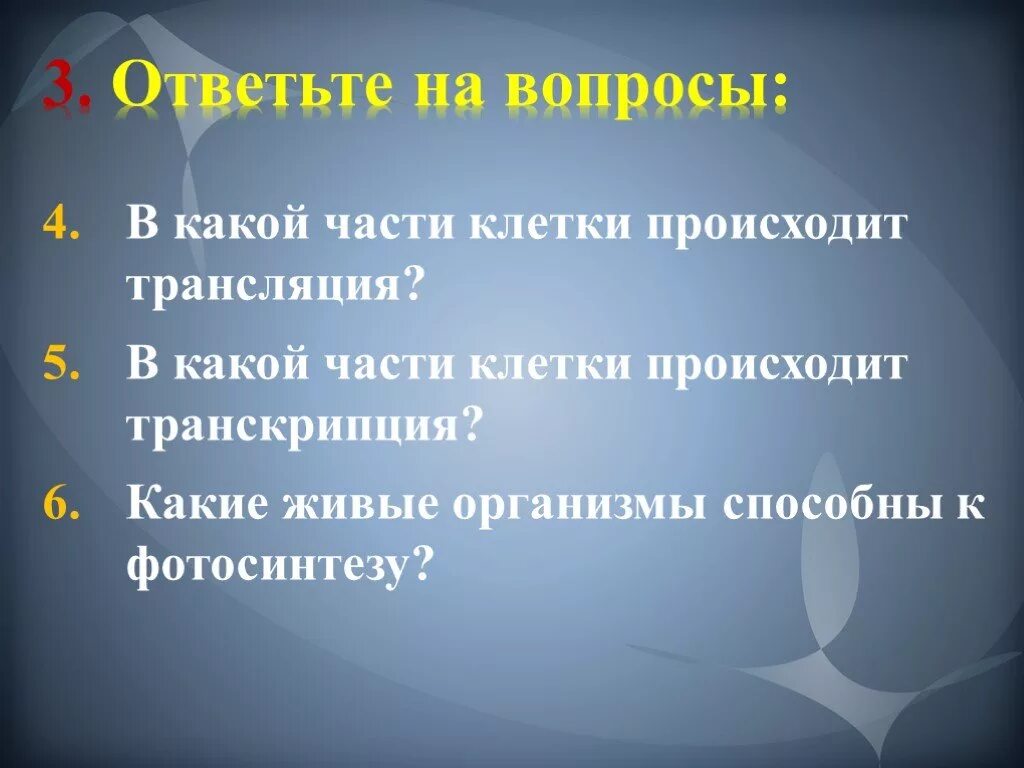 3. Ответьте на вопросы:

4. В какой части клетки происходит трансляция?

5. В какой части клетки происходит транскрипция?

6. Какие живые организмы способны к фотосинтезу?